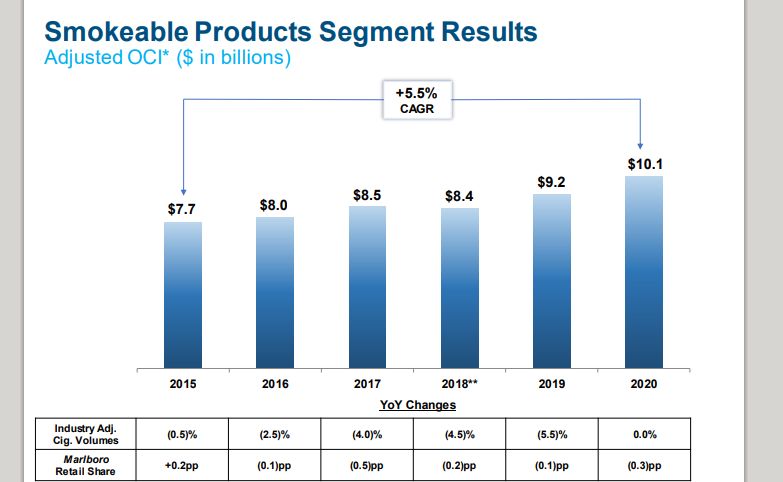 Smokeable Products Segment Results
Adjusted OCI* ($ in billions)

+5.5%
CAGR

$7.7
$8.0
$8.5
$8.4
$9.2
$10.1

2015
2016
2017
2018**
2019
2020

YoY Changes

| Industry Adj. Cig. Volumes | (0.5)% | (2.5)% | (4.0)% | (4.5)% | (5.5)% | 0.0% |
|---|---|---|---|---|---|---|
| Marlboro Retail Share | +0.2pp | (0.1)pp | (0.5)pp | (0.2)pp | (0.1)pp | (0.3)pp |